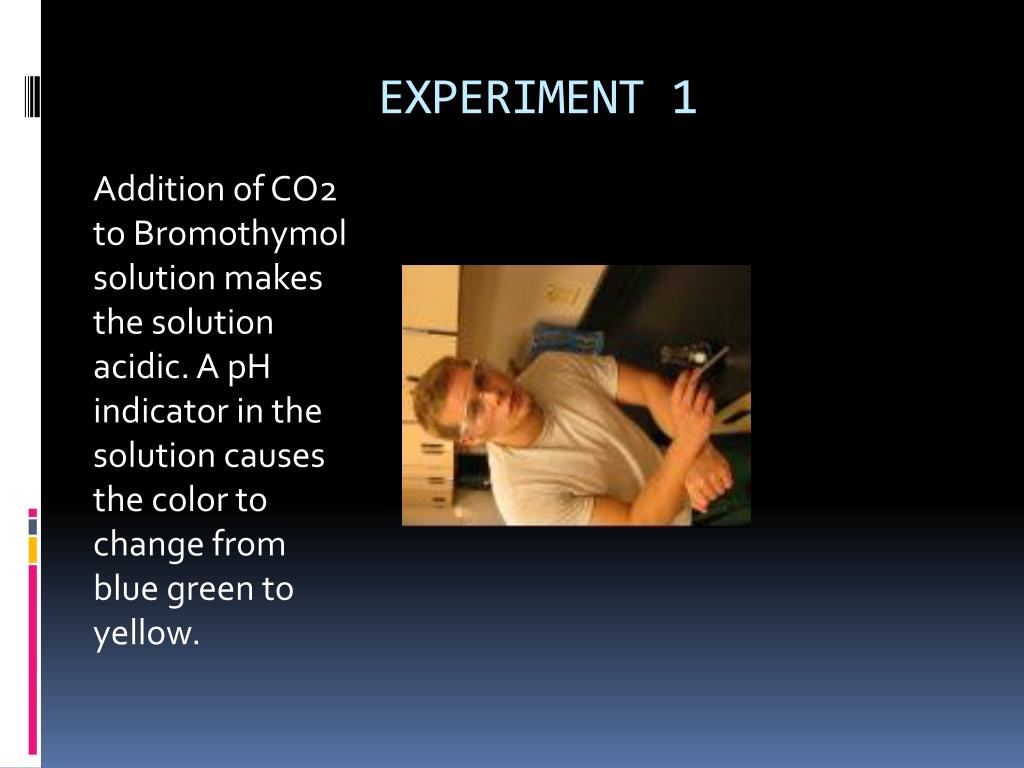 EXPERIMENT 1

Addition of CO2 to Bromothymol solution makes the solution acidic. A pH indicator in the solution causes the color to change from blue green to yellow.